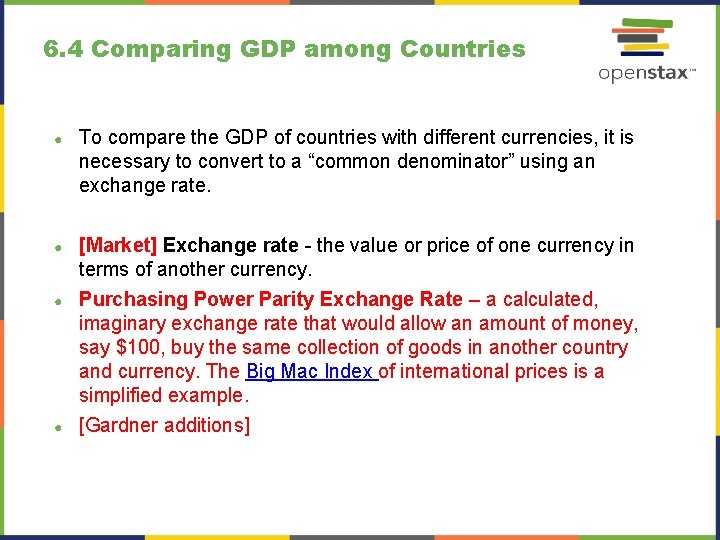 6.4 Comparing GDP among Countries

openstax™

• To compare the GDP of countries with different currencies, it is necessary to convert to a "common denominator" using an exchange rate.

• [Market] Exchange rate - the value or price of one currency in terms of another currency.

• Purchasing Power Parity Exchange Rate – a calculated, imaginary exchange rate that would allow an amount of money, say $100, buy the same collection of goods in another country and currency. The Big Mac Index of international prices is a simplified example.

• [Gardner additions]